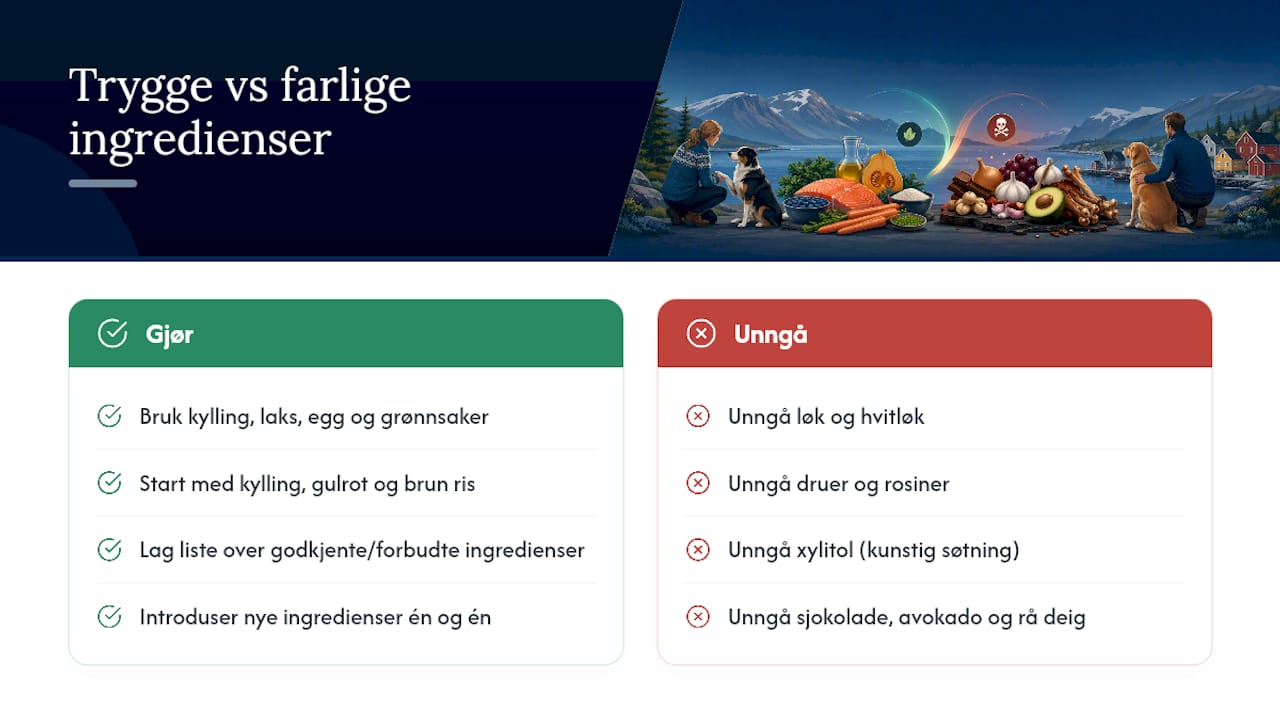 Trygge vs farlige ingredienser

Gjør

Bruk kylling, laks, egg og grønnsaker

Start med kylling, gulrot og brun ris

Lag liste over godkjente/forbudte ingredienser

Introduser nye ingredienser én og én

Unngå

Unngå løk og hvitløk

Unngå druer og rosiner

Unngå xylitol (kunstig søtning)

Unngå sjokolade, avokado og rå deig